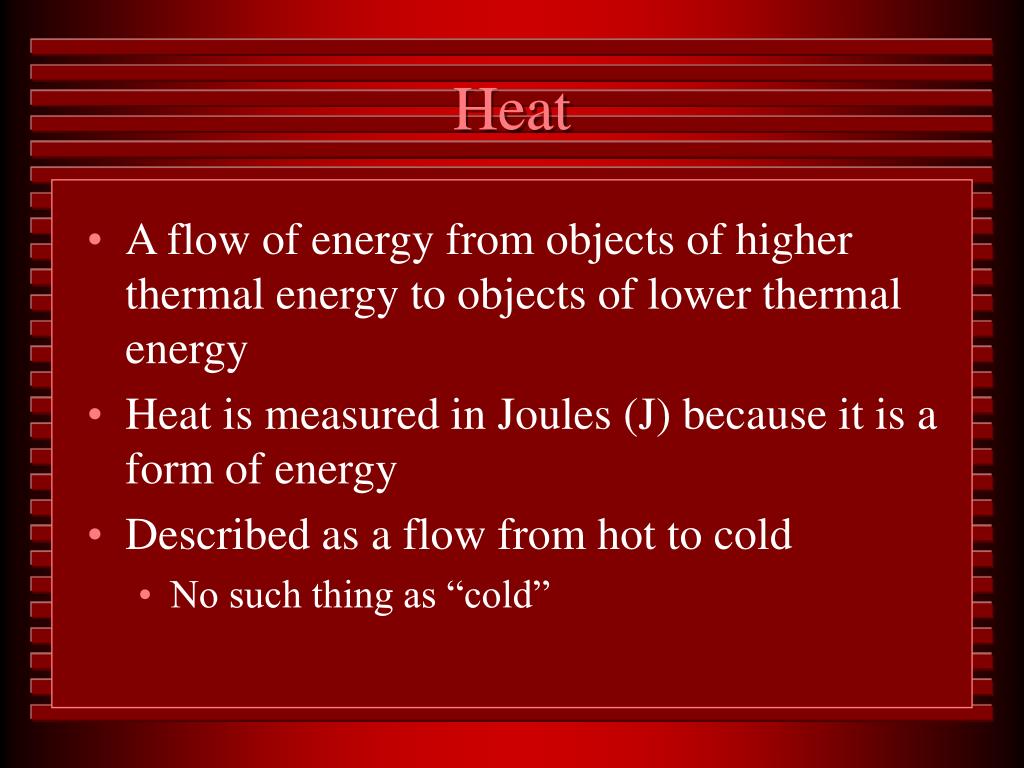 Heat

• A flow of energy from objects of higher thermal energy to objects of lower thermal energy
• Heat is measured in Joules (J) because it is a form of energy
• Described as a flow from hot to cold
  • No such thing as “cold”